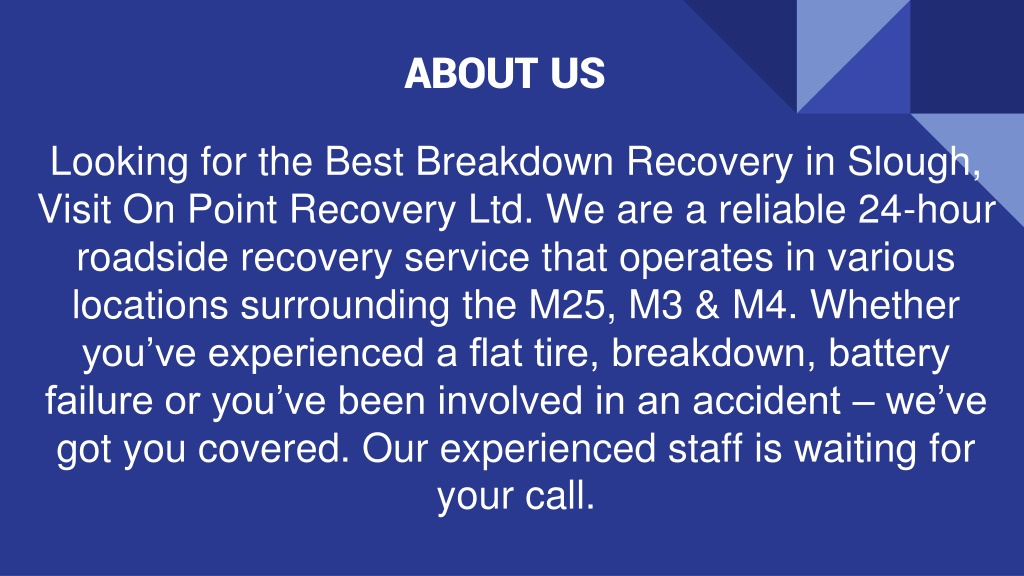 ABOUT US

Looking for the Best Breakdown Recovery in Slough, Visit On Point Recovery Ltd. We are a reliable 24-hour roadside recovery service that operates in various locations surrounding the M25, M3 & M4. Whether you’ve experienced a flat tire, breakdown, battery failure or you’ve been involved in an accident – we’ve got you covered. Our experienced staff is waiting for your call.